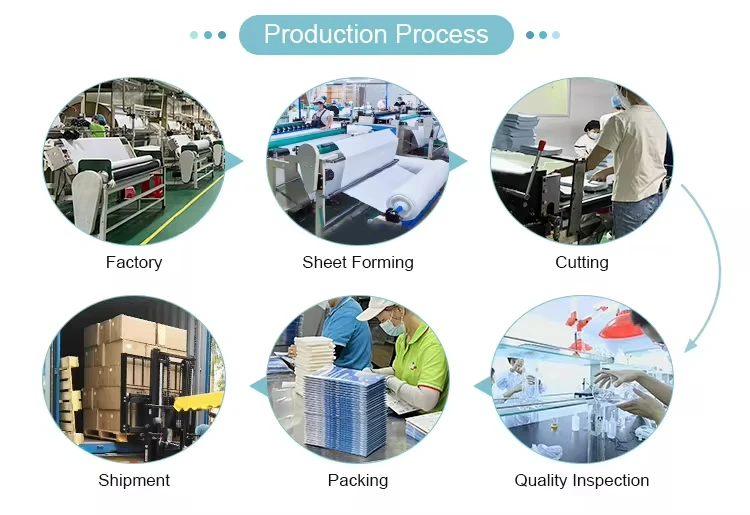 Production Process

Factory

Sheet Forming

Cutting

Shipment

Packing

Quality Inspection